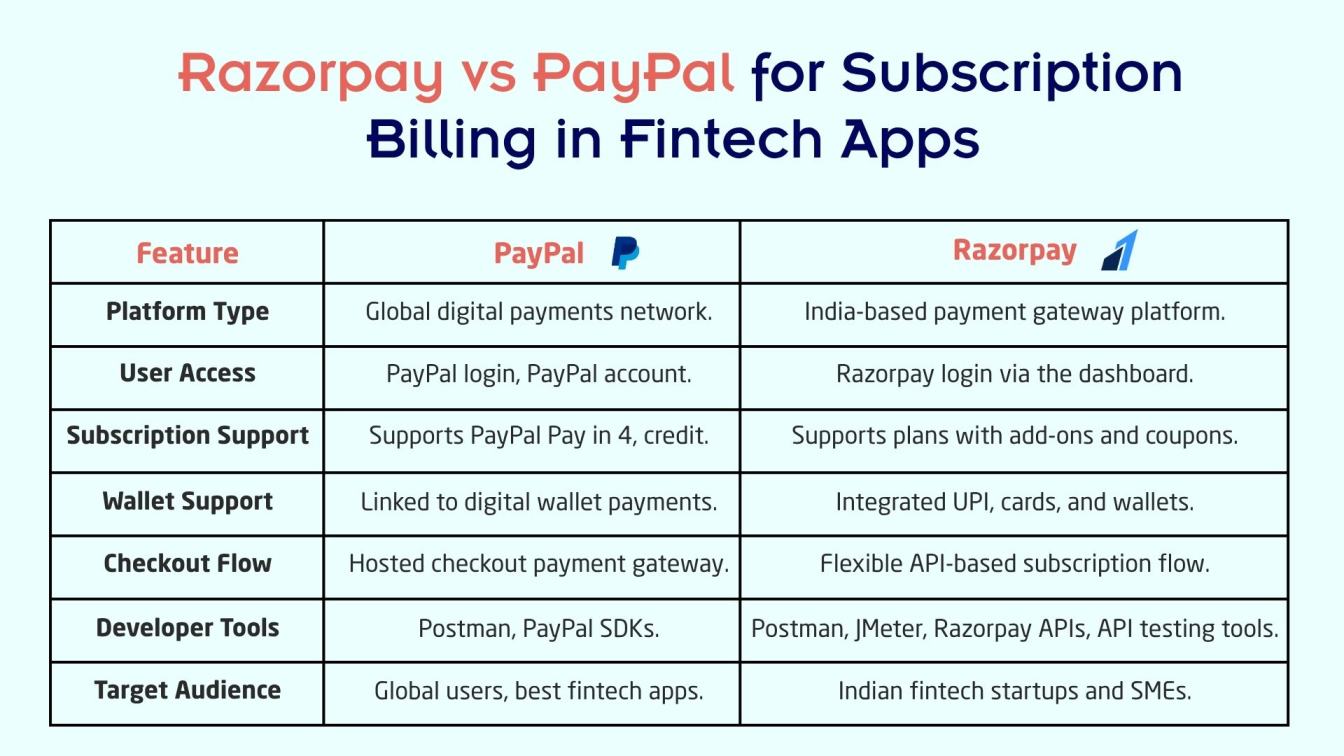 Razorpay vs PayPal for Subscription Billing in Fintech Apps

| Feature | PayPal | Razorpay |
|---|---|---|
| Platform Type | Global digital payments network. | India-based payment gateway platform. |
| User Access | PayPal login, PayPal account. | Razorpay login via the dashboard. |
| Subscription Support | Supports PayPal Pay in 4, credit. | Supports plans with add-ons and coupons. |
| Wallet Support | Linked to digital wallet payments. | Integrated UPI, cards, and wallets. |
| Checkout Flow | Hosted checkout payment gateway. | Flexible API-based subscription flow. |
| Developer Tools | Postman, PayPal SDKs. | Postman, JMeter, Razorpay APIs, API testing tools. |
| Target Audience | Global users, best fintech apps. | Indian fintech startups and SMEs. |